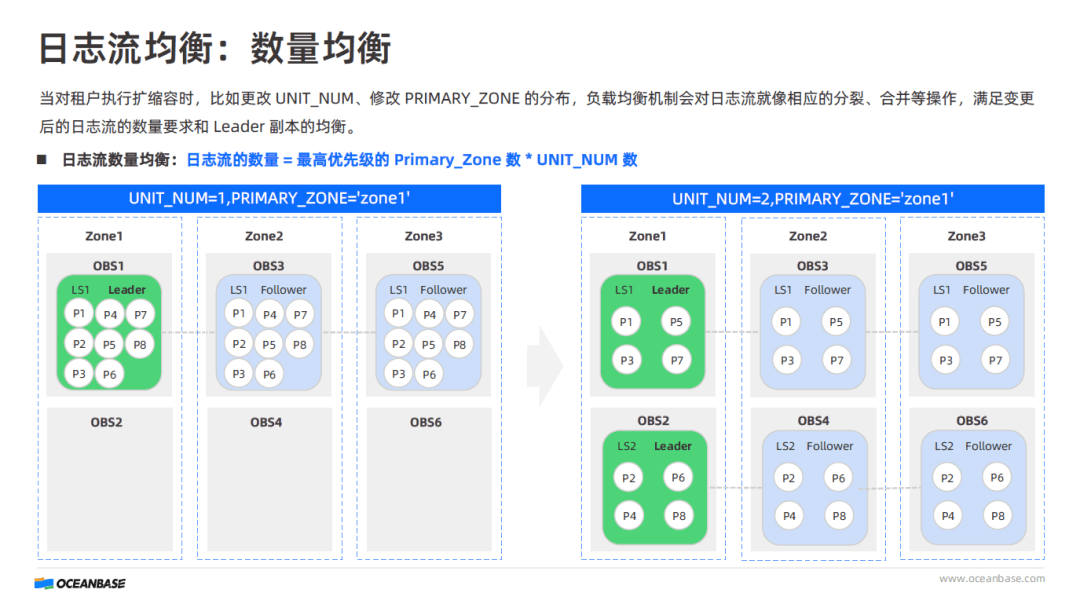 日志流均衡：数量均衡

当对租户执行扩缩容时，比如更改UNIT_NUM、修改PRIMARY_ZONE的分布，负载均衡机制会对日志流就像相应的分裂、合并等操作，满足变更后的日志流的数量要求和Leader副本的均衡。

■ 日志流数量均衡：日志流的数量 = 最高优先级的Primary_Zone数 * UNIT_NUM数

UNIT_NUM=1,PRIMARY_ZONE='zone1'

Zone1
OBS1
LS1 Leader
P1 P4 P7
P2 P5 P8
P3 P6
OBS2

Zone2
OBS3
LS1 Follower
P1 P4 P7
P2 P5 P8
P3 P6
OBS4

Zone3
OBS5
LS1 Follower
P1 P4 P7
P2 P5 P8
P3 P6
OBS6

UNIT_NUM=2,PRIMARY_ZONE='zone1'

Zone1
OBS1
LS1 Leader
P1 P5
P3 P7
OBS2
LS2 Leader
P2 P6
P4 P8

Zone2
OBS3
LS1 Follower
P1 P5
P3 P7
OBS4
LS2 Follower
P2 P6
P4 P8

Zone3
OBS5
LS1 Follower
P1 P5
P3 P7
OBS6
LS2 Follower
P2 P6
P4 P8

OCEANBASE
www.oceanbase.com